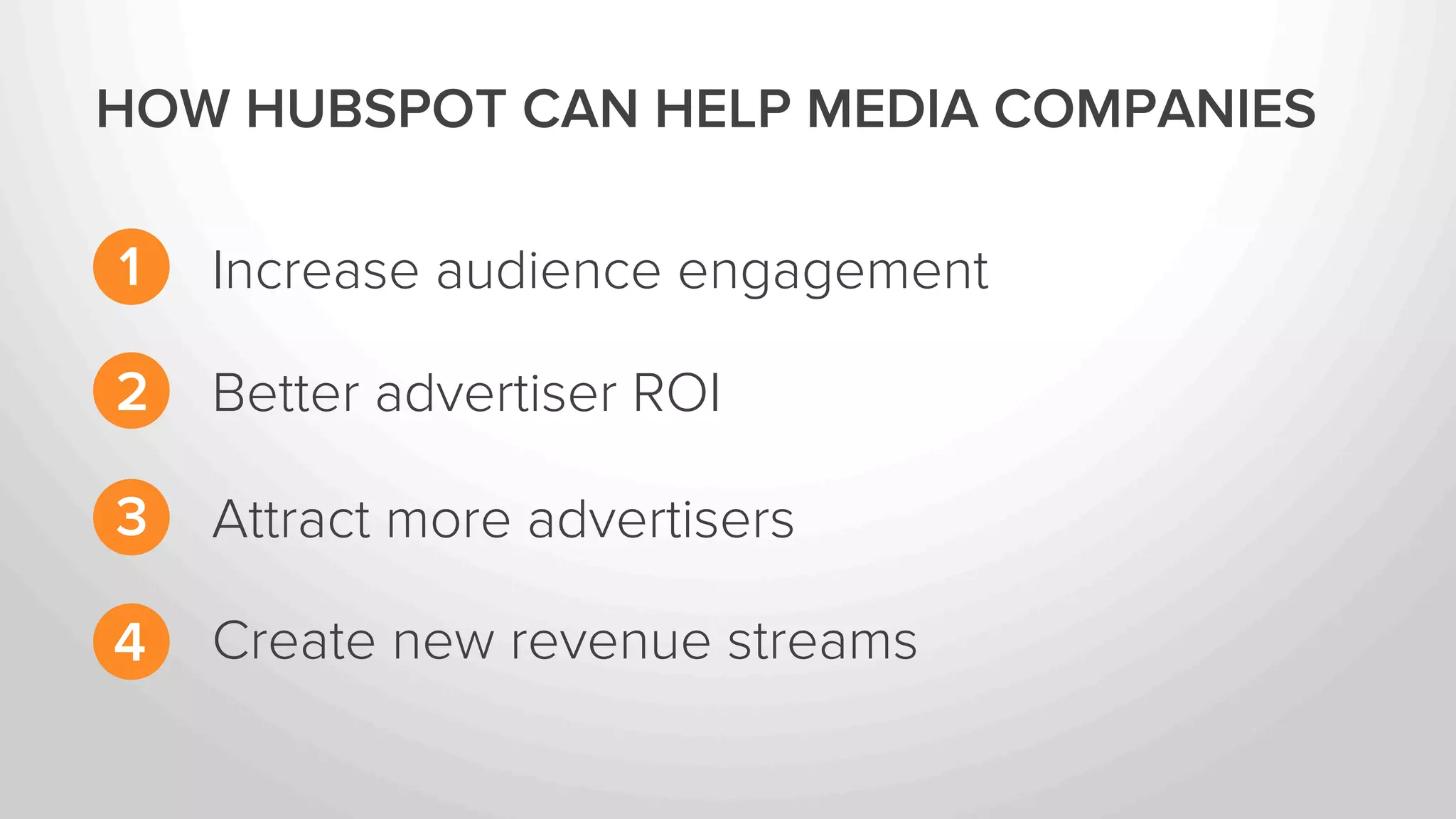 HOW HUBSPOT CAN HELP MEDIA COMPANIES

1 Increase audience engagement

2 Better advertiser ROI

3 Attract more advertisers

4 Create new revenue streams